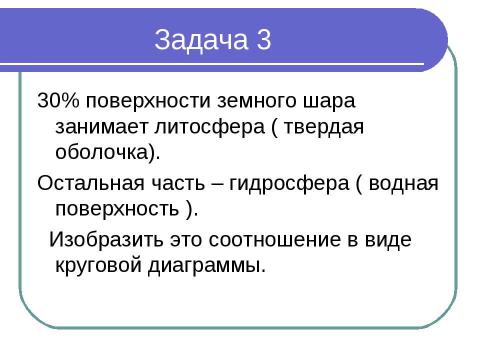 Задача 3

30% поверхности земного шара занимает литосфера ( твердая оболочка).

Остальная часть – гидросфера ( водная поверхность ).

Изобразить это соотношение в виде круговой диаграммы.